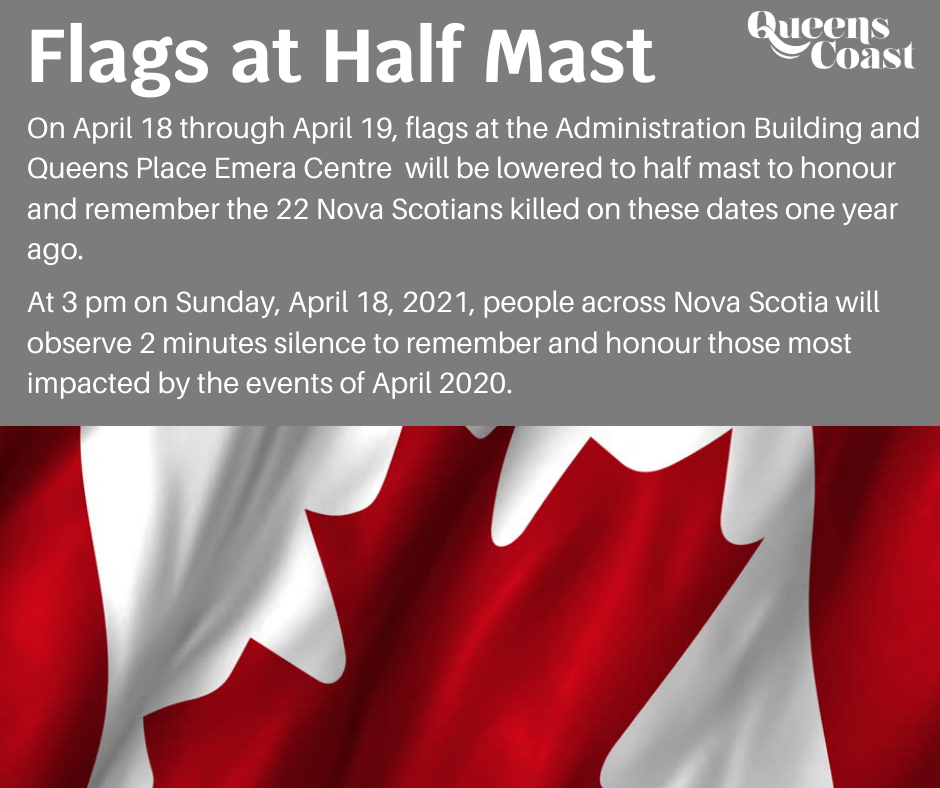 Flags at Half Mast

Queens Coast

On April 18 through April 19, flags at the Administration Building and Queens Place Emera Centre will be lowered to half mast to honour and remember the 22 Nova Scotians killed on these dates one year ago.

At 3 pm on Sunday, April 18, 2021, people across Nova Scotia will observe 2 minutes silence to remember and honour those most impacted by the events of April 2020.